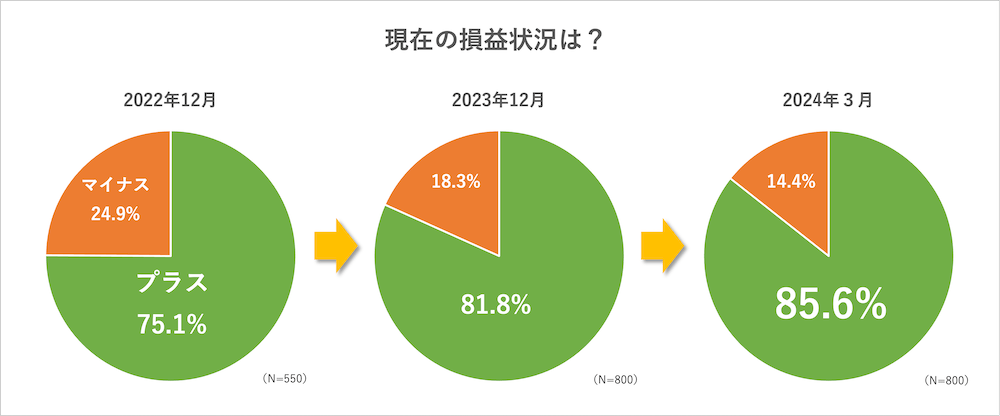 現在の損益状況は？

2022年12月

マイナス
24.9%

プラス
75.1%

（N=550）

2023年12月

18.3%

81.8%

（N=800）

2024年３月

14.4%

85.6%

（N=800）